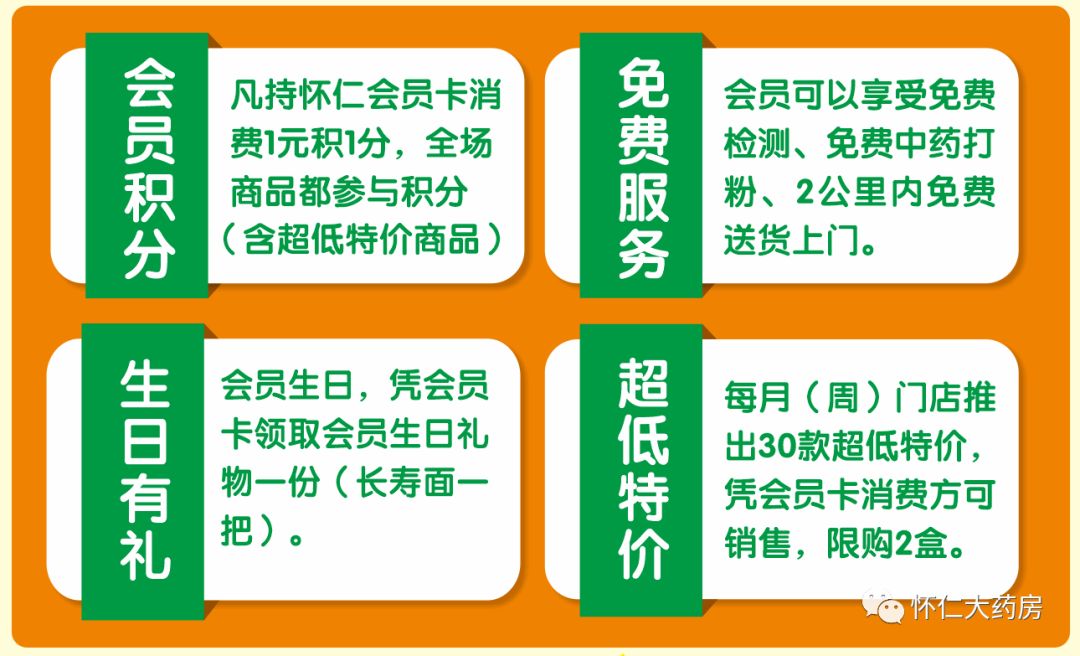 会员积分

凡持怀仁会员卡消费1元积1分，全场商品都参与积分（含超低特价商品）

免费服务

会员可以享受免费检测、免费中药打粉、2公里内免费送货上门。

生日有礼

会员生日，凭会员卡领取会员生日礼物一份（长寿面一把）。

超低特价

每月（周）门店推出30款超低特价，凭会员卡消费方可销售，限购2盒。

怀仁大药房